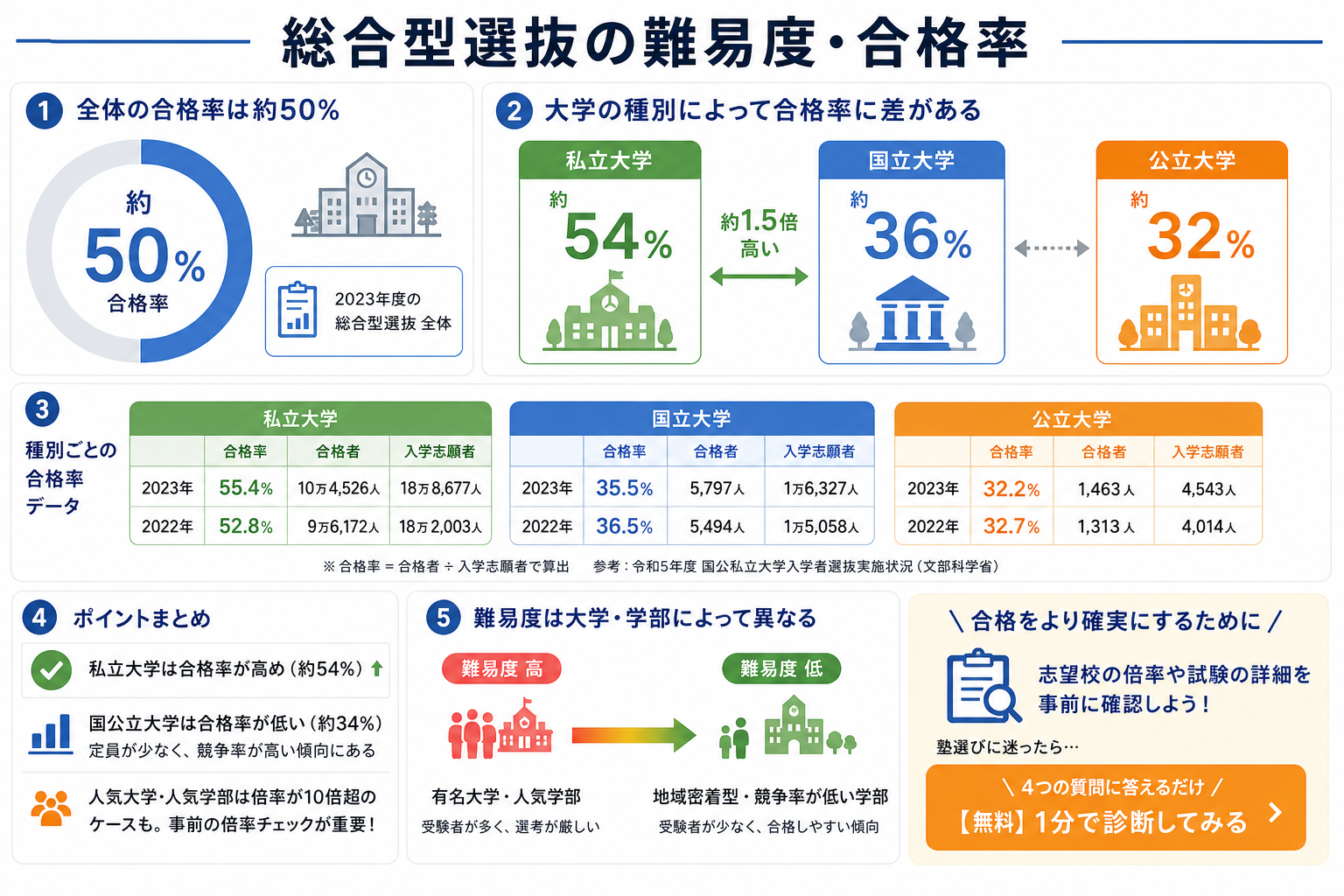 総合型選抜の難易度・合格率

1 全体の合格率は約50%

約
50%
合格率

2023年度の
総合型選抜 全体

2 大学の種別によって合格率に差がある

私立大学
約
54%

約1.5倍
高い

国立大学
約
36%

公立大学
約
32%

3
種別ごとの合格率データ

私立大学

| | 合格率 | 合格者 | 入学志願者 |
|---|---|---|---|
| 2023年 | 55.4% | 10万4,526人 | 18万8,677人 |
| 2022年 | 52.8% | 9万6,172人 | 18万2,003人 |

国立大学

| | 合格率 | 合格者 | 入学志願者 |
|---|---|---|---|
| 2023年 | 35.5% | 5,797人 | 1万6,327人 |
| 2022年 | 36.5% | 5,494人 | 1万5,058人 |

公立大学

| | 合格率 | 合格者 | 入学志願者 |
|---|---|---|---|
| 2023年 | 32.2% | 1,463人 | 4,543人 |
| 2022年 | 32.7% | 1,313人 | 4,014人 |

※ 合格率 = 合格者 ÷ 入学志願者で算出　参考：令和5年度 国公私立大学入学者選抜実施状況（文部科学省）

4 ポイントまとめ

私立大学は合格率が高め（約54%）

国公立大学は合格率が低い（約34%）
定員が少なく、競争率が高い傾向にある

人気大学・人気学部は倍率が10倍超のケースも。事前の倍率チェックが重要！

5 難易度は大学・学部によって異なる

難易度 高
有名大学・人気学部
受験者が多く、選考が厳しい

難易度 低
地域密着型・競争率が低い学部
受験者が少なく、合格しやすい傾向

＼ 合格をより確実にするために ／

志望校の倍率や試験の詳細を事前に確認しよう！

塾選びに迷ったら…

＼ 4つの質問に答えるだけ ／
【無料】1分で診断してみる